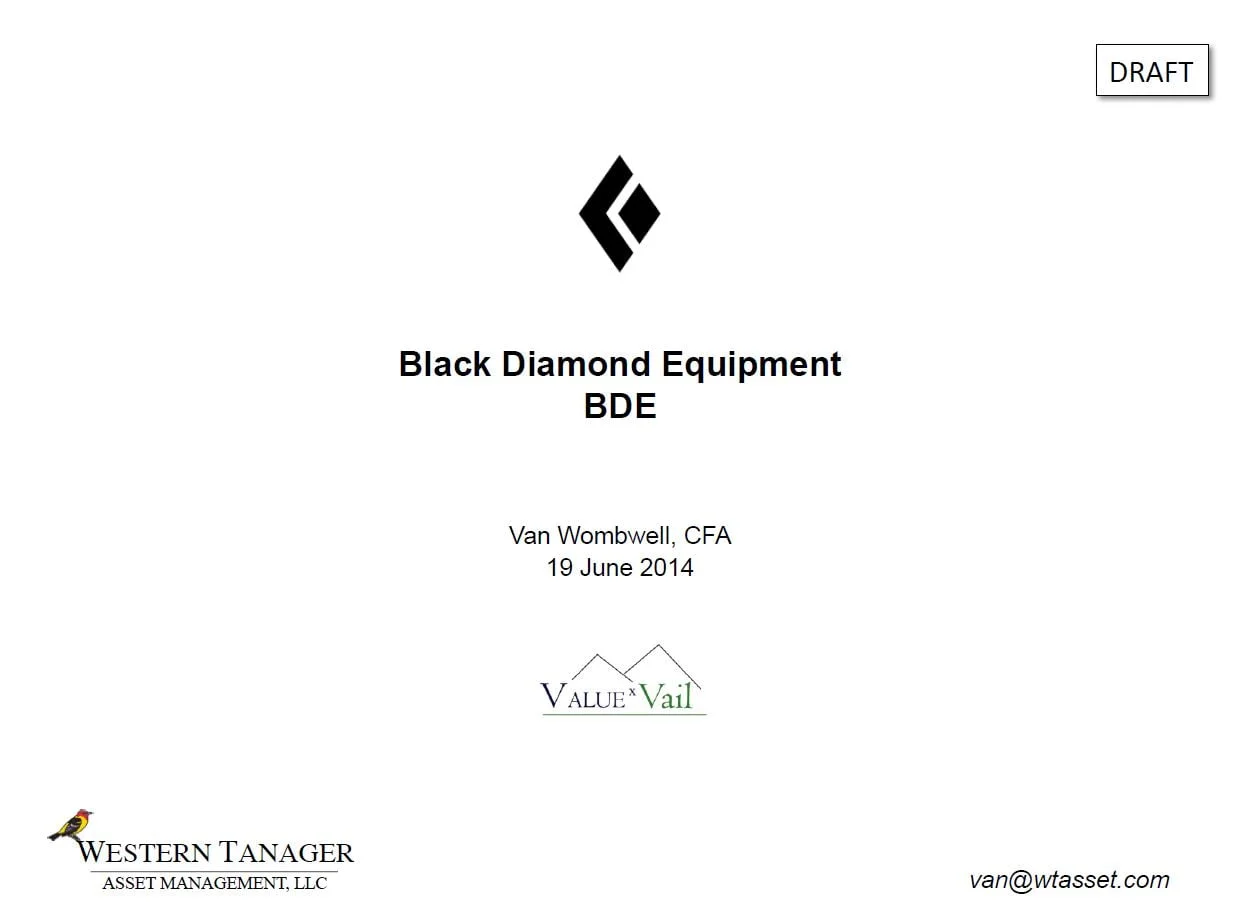 DRAFT

Black Diamond Equipment
BDE

Van Wombwell, CFA
19 June 2014

VALUE x Vail

WESTERN TANAGER
ASSET MANAGEMENT, LLC

van@wtasset.com